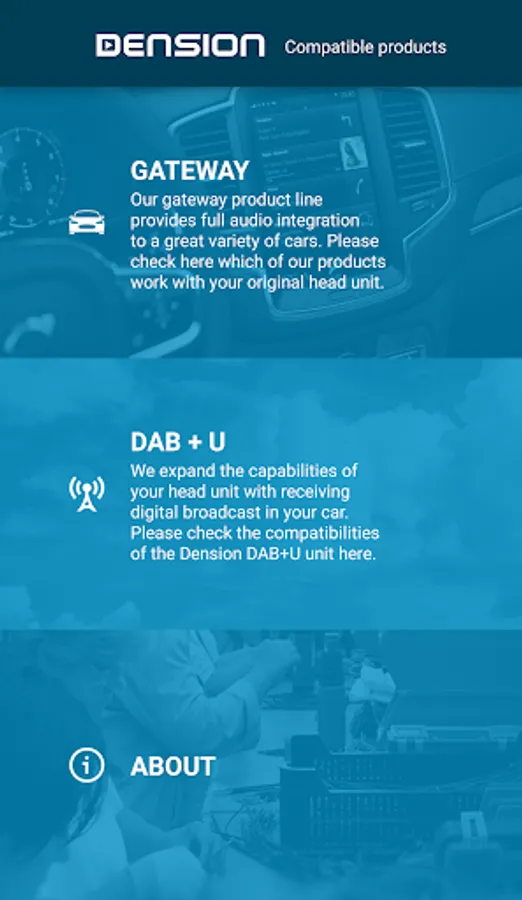 DENSION Compatible products

GATEWAY
Our gateway product line provides full audio integration to a great variety of cars. Please check here which of our products work with your original head unit.

DAB + U
We expand the capabilities of your head unit with receiving digital broadcast in your car. Please check the compatibilities of the Dension DAB+U unit here.

ABOUT